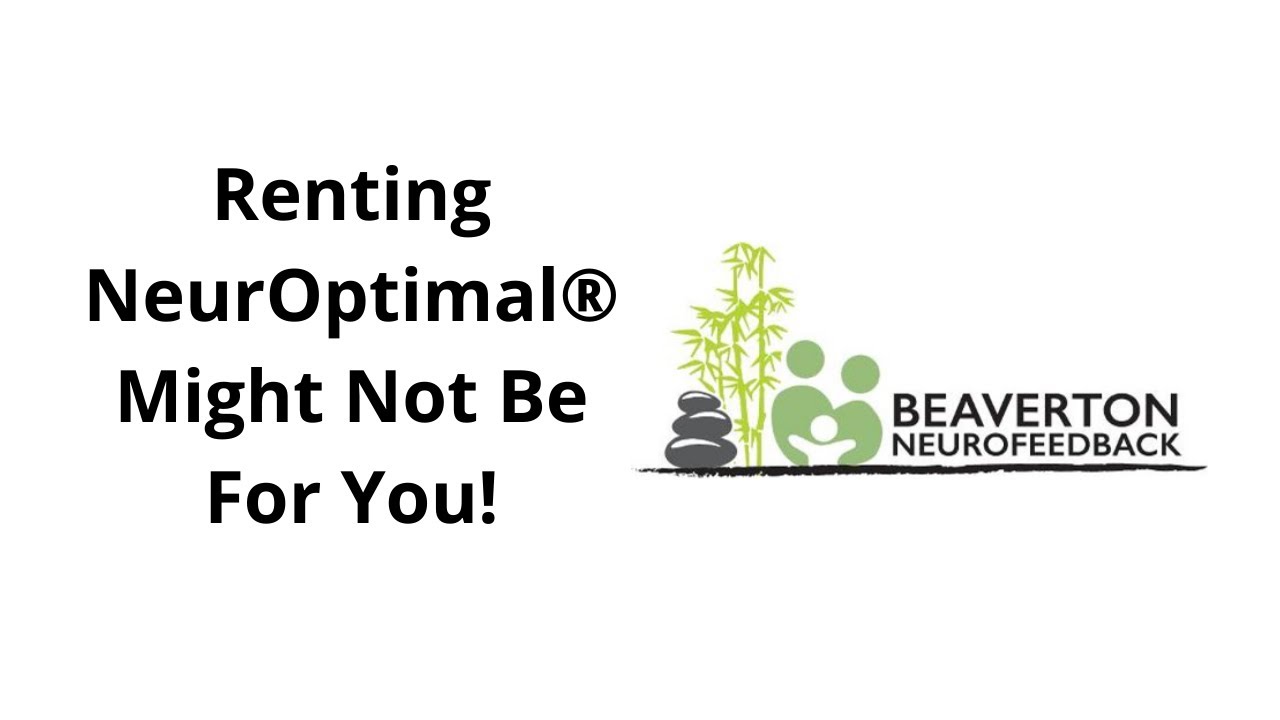 Renting NeurOptimal® Might Not Be For You!

BEAVERTON
NEUROFEEDBACK